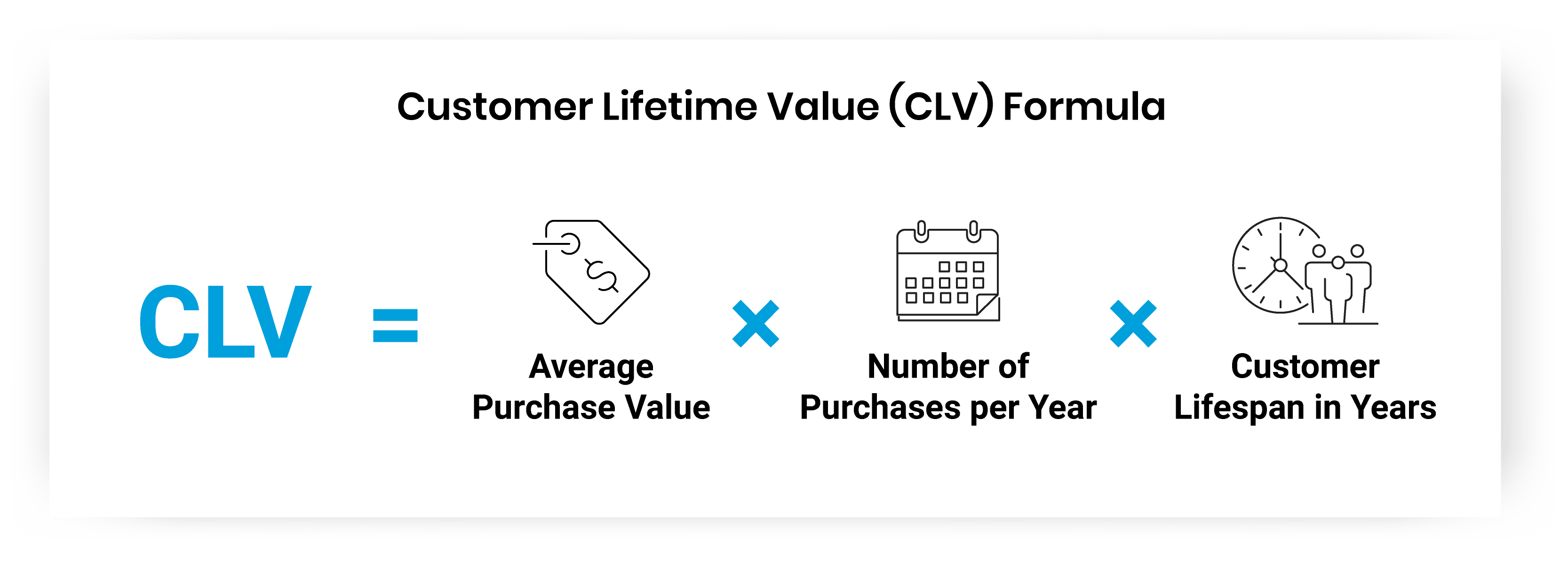 Customer Lifetime Value (CLV) Formula

CLV = Average Purchase Value × Number of Purchases per Year × Customer Lifespan in Years